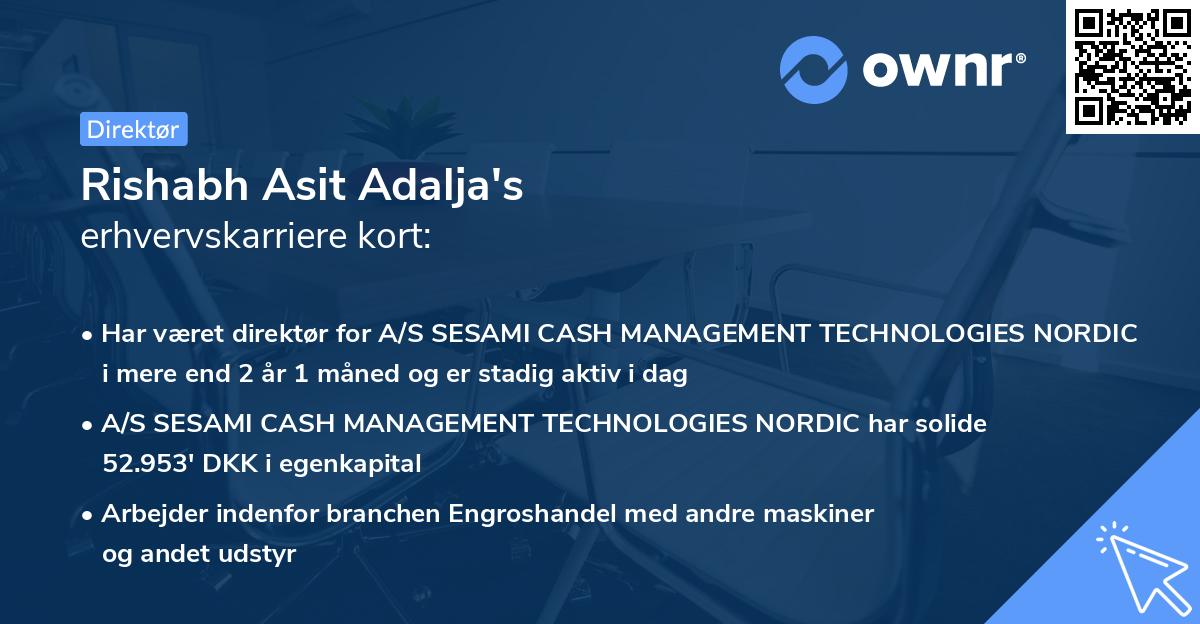 ownr®

Direktør

Rishabh Asit Adalja's
erhvervskarriere kort:

• Har været direktør for A/S SESAMI CASH MANAGEMENT TECHNOLOGIES NORDIC i mere end 2 år 1 måned og er stadig aktiv i dag

• A/S SESAMI CASH MANAGEMENT TECHNOLOGIES NORDIC har solide 52.953' DKK i egenkapital

• Arbejder indenfor branchen Engroshandel med andre maskiner og andet udstyr